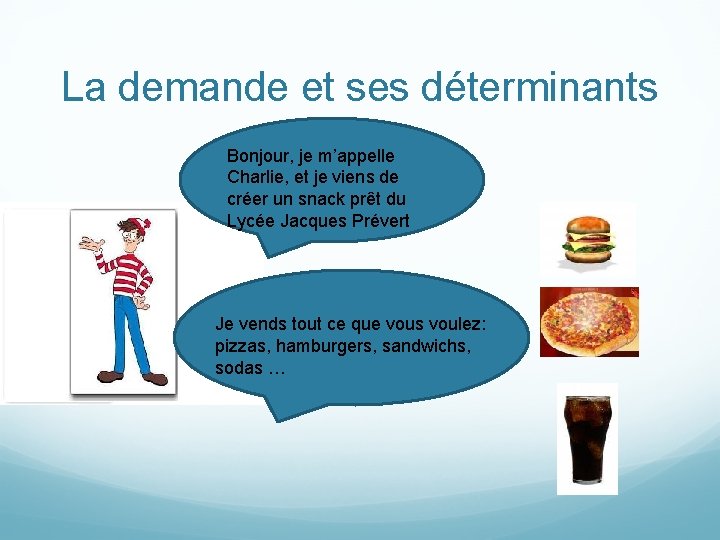 La demande et ses déterminants

Bonjour, je m'appelle Charlie, et je viens de créer un snack prêt du Lycée Jacques Prévert

Je vends tout ce que vous voulez: pizzas, hamburgers, sandwichs, sodas …